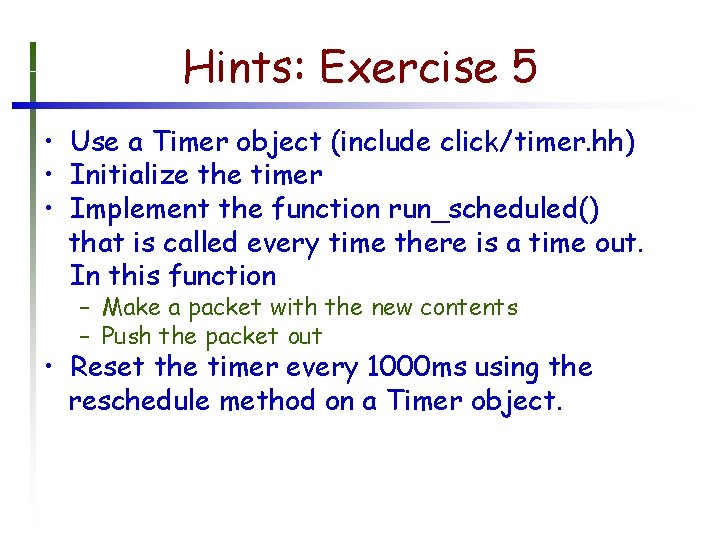 Hints: Exercise 5

• Use a Timer object (include click/timer.hh)
• Initialize the timer
• Implement the function run_scheduled() that is called every time there is a time out. In this function
– Make a packet with the new contents
– Push the packet out
• Reset the timer every 1000ms using the reschedule method on a Timer object.